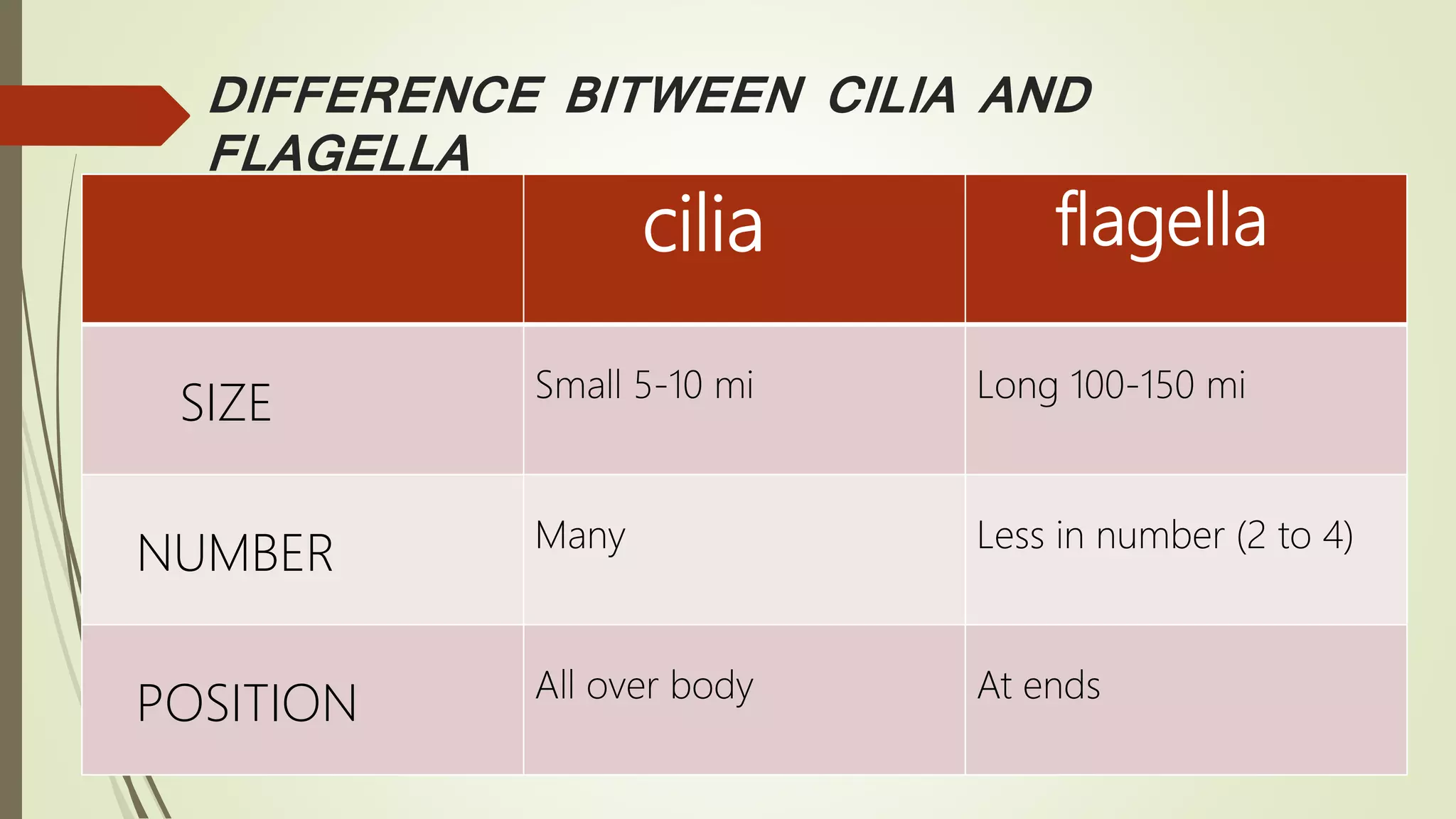 DIFFERENCE BITWEEN CILIA AND FLAGELLA

| | cilia | flagella |
|---|---|---|
| SIZE | Small 5-10 mi | Long 100-150 mi |
| NUMBER | Many | Less in number (2 to 4) |
| POSITION | All over body | At ends |